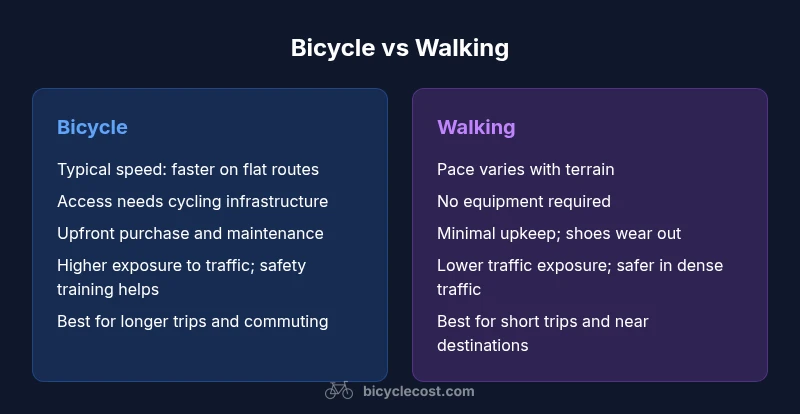 Bicycle vs Walking

Bicycle

Typical speed: faster on flat routes

Access needs cycling infrastructure

Upfront purchase and maintenance

Higher exposure to traffic; safety training helps

Best for longer trips and commuting

Walking

Pace varies with terrain

No equipment required

Minimal upkeep; shoes wear out

Lower traffic exposure; safer in dense traffic

Best for short trips and near destinations

bicyclecost.com